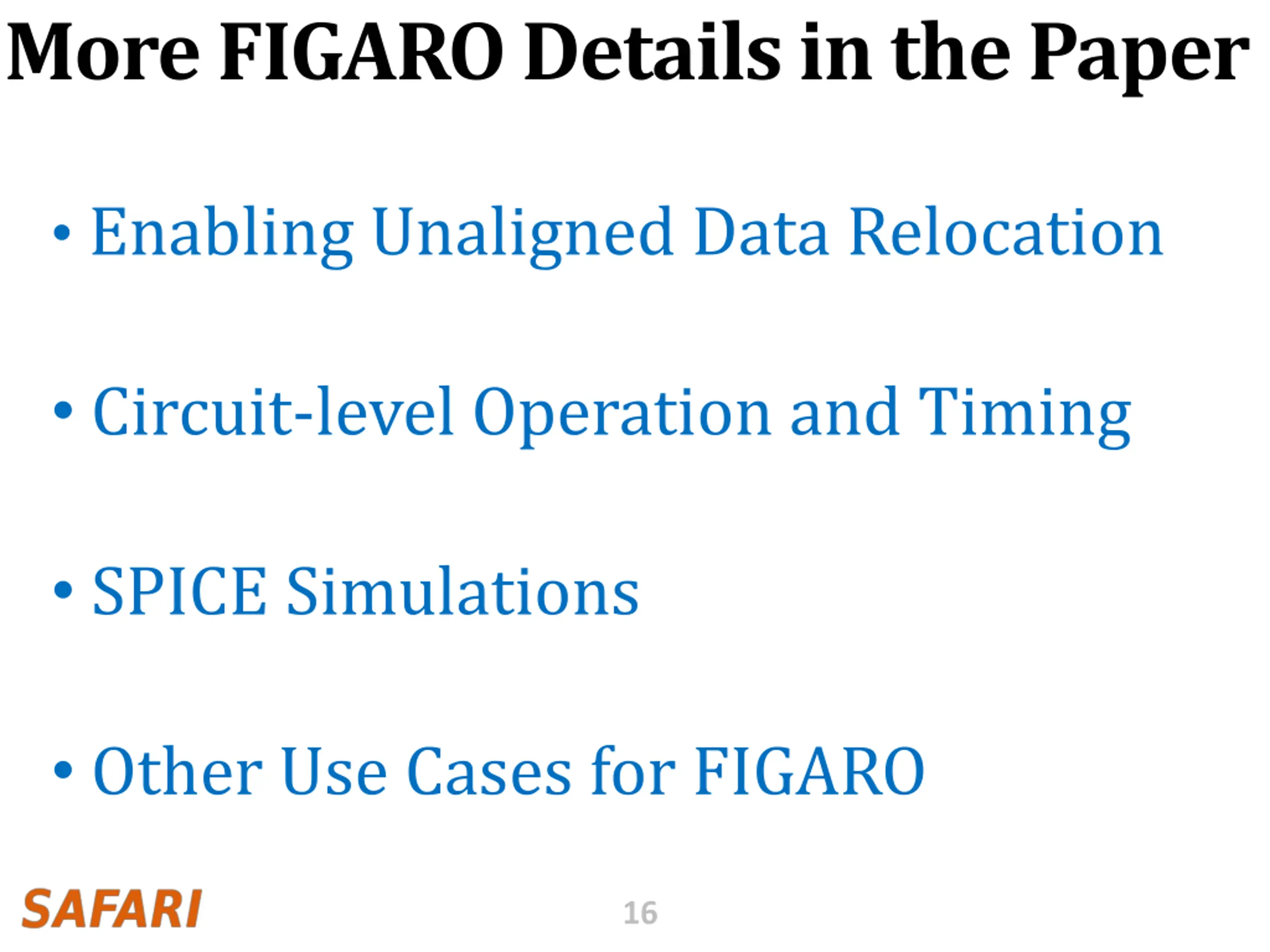 More FIGARO Details in the Paper

• Enabling Unaligned Data Relocation

• Circuit-level Operation and Timing

• SPICE Simulations

• Other Use Cases for FIGARO

SAFARI

16